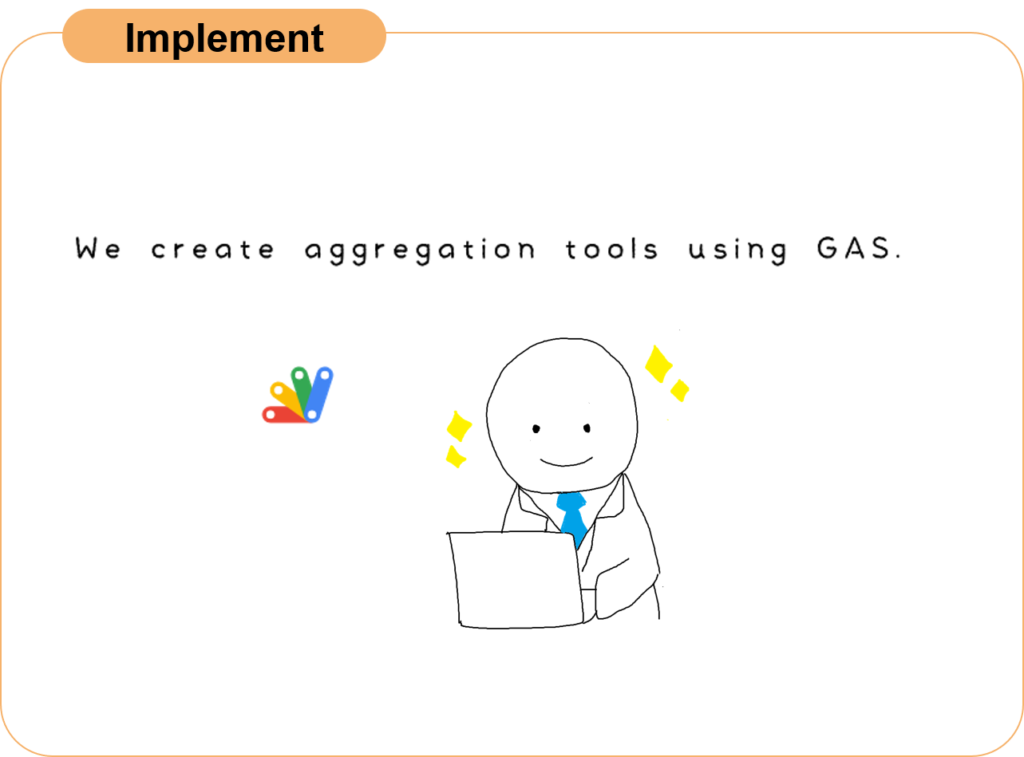 Implement

We create aggregation tools using GAS.